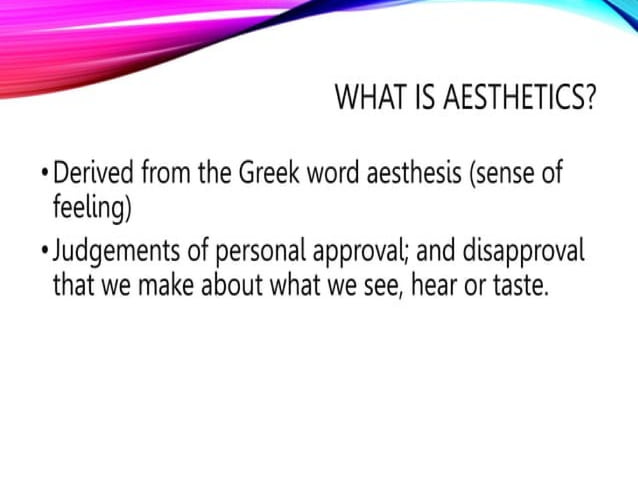 WHAT IS AESTHETICS?

• Derived from the Greek word aesthesis (sense of feeling)

• Judgements of personal approval; and disapproval that we make about what we see, hear or taste.